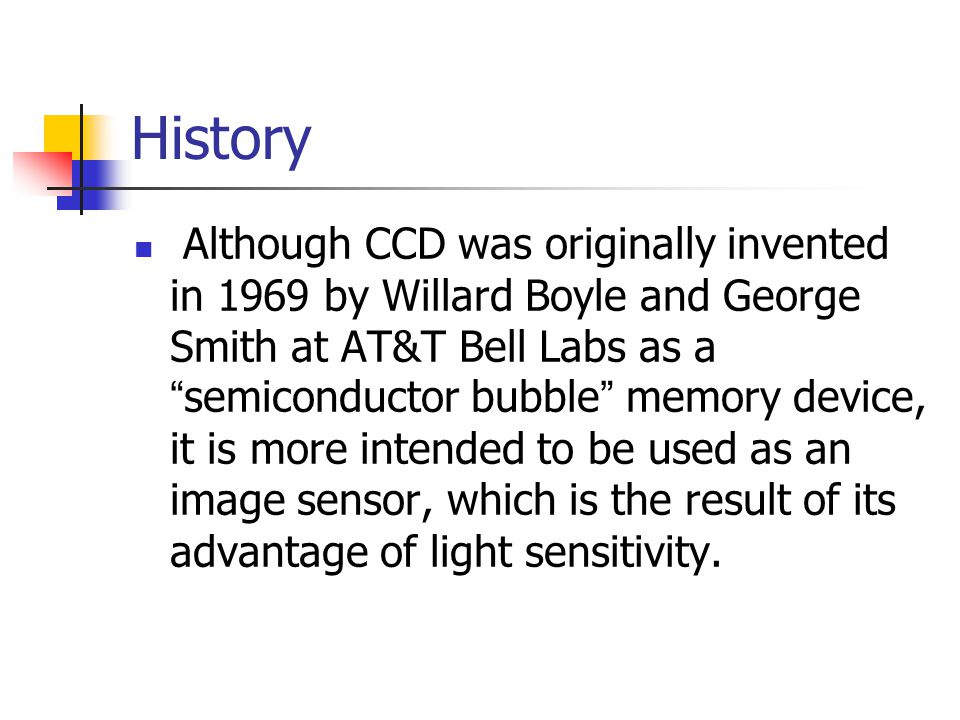 History

Although CCD was originally invented in 1969 by Willard Boyle and George Smith at AT&T Bell Labs as a “semiconductor bubble” memory device, it is more intended to be used as an image sensor, which is the result of its advantage of light sensitivity.